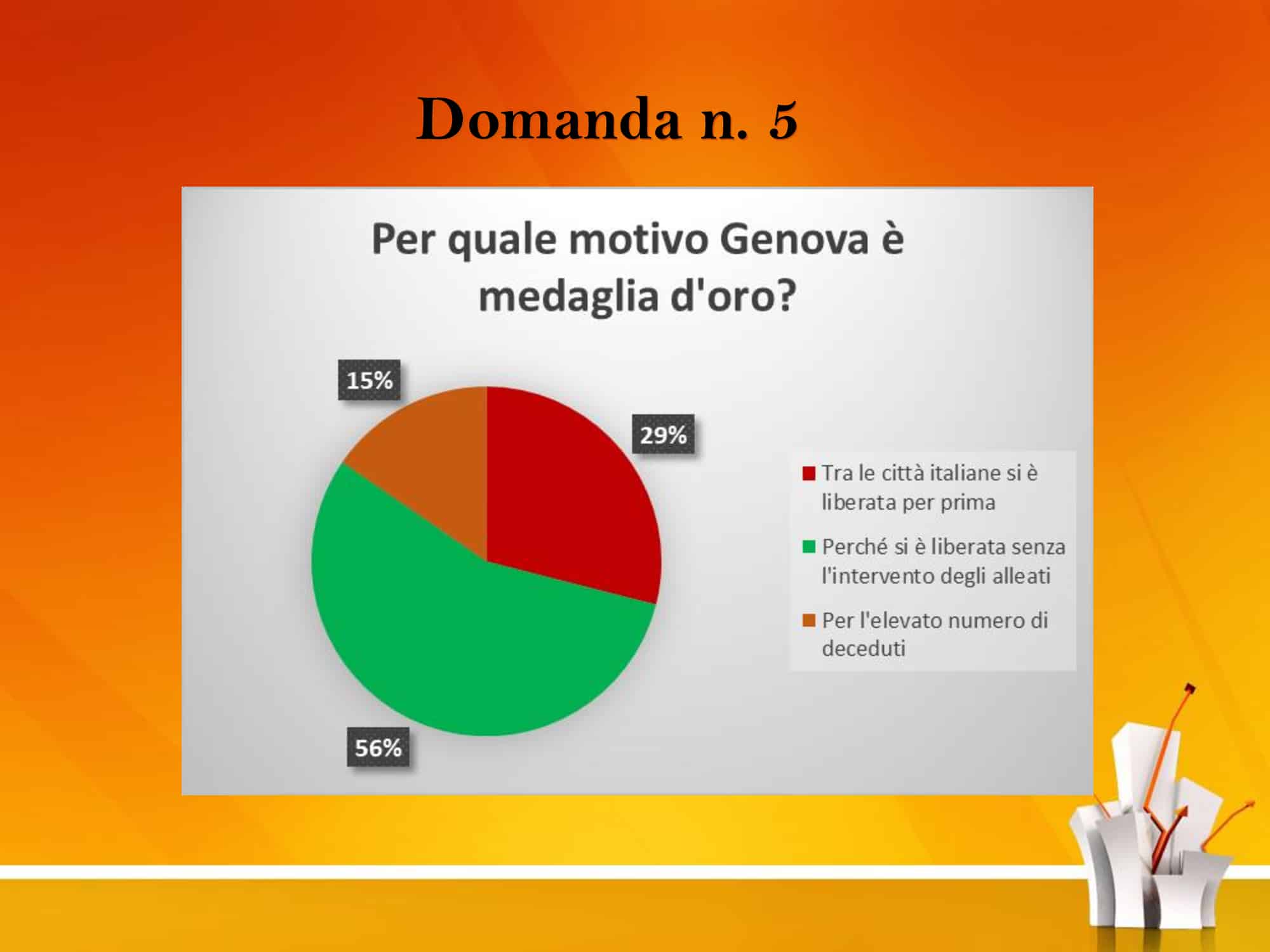 Domanda n. 5

Per quale motivo Genova è medaglia d'oro?

15%

29%

56%

Tra le città italiane si è liberata per prima

Perché si è liberata senza l'intervento degli alleati

Per l'elevato numero di deceduti